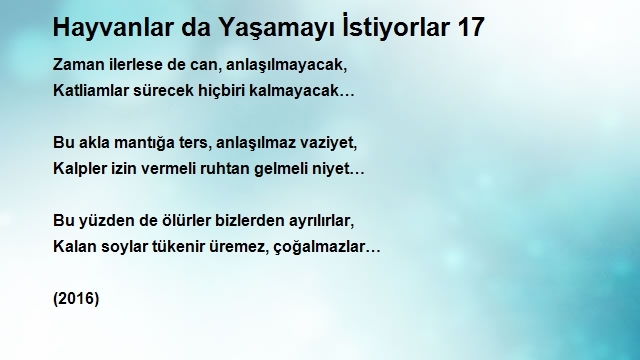 Hayvanlar da Yaşamayı İstiyorlar 17

Zaman ilerlese de can, anlaşılmayacak,
Katliamlar sürecek hiçbiri kalmayacak…

Bu akla mantığa ters, anlaşılmaz vaziyet,
Kalpler izin vermeli ruhtan gelmeli niyet…

Bu yüzden de ölürler bizlerden ayrılırlar,
Kalan soylar tükenir üremez, çoğalmazlar…

(2016)